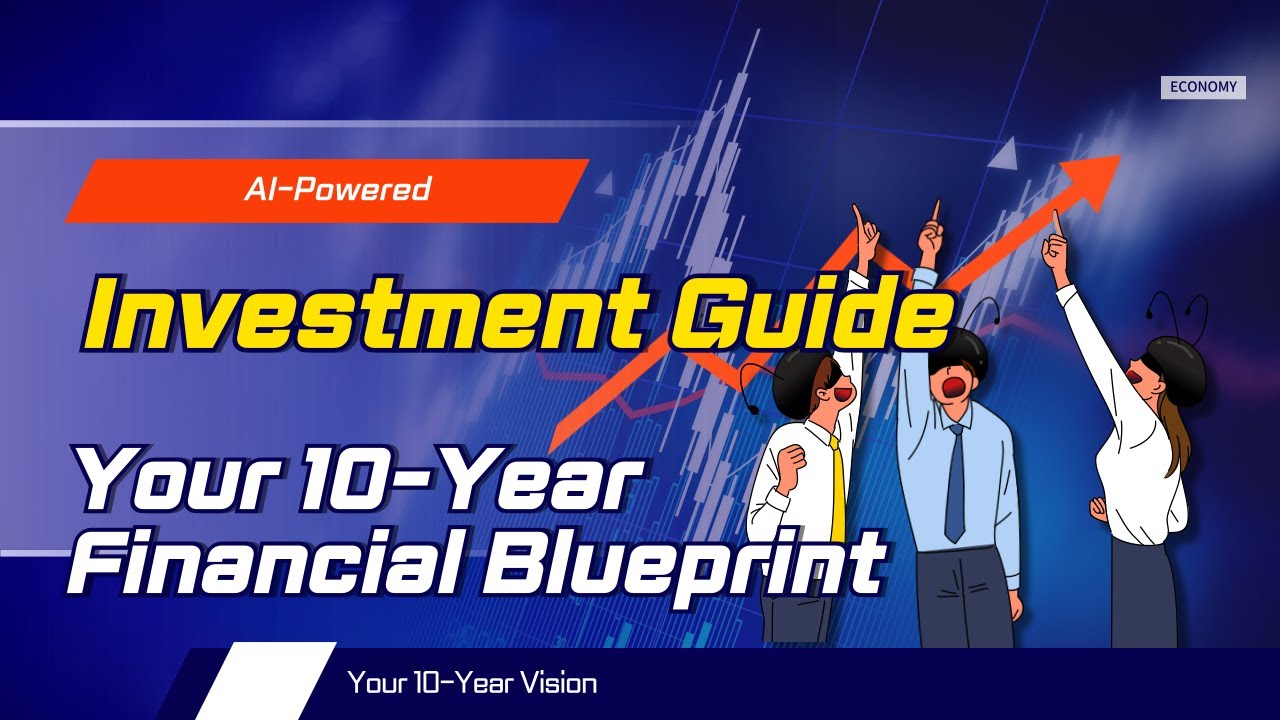 ECONOMY

AI-Powered

Investment Guide

Your 10-Year Financial Blueprint

Your 10-Year Vision